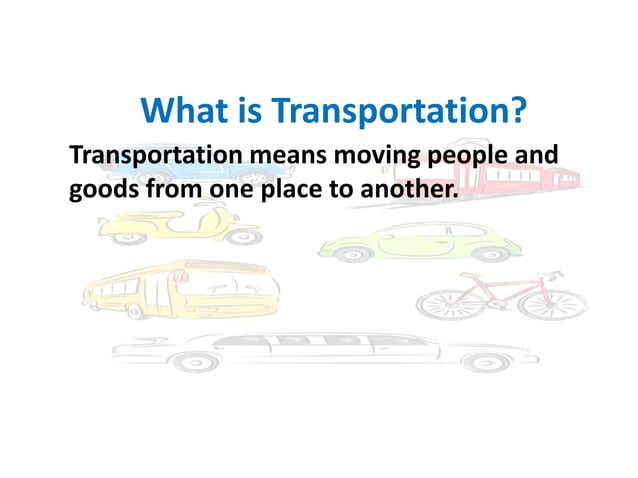 What is Transportation?

Transportation means moving people and goods from one place to another.